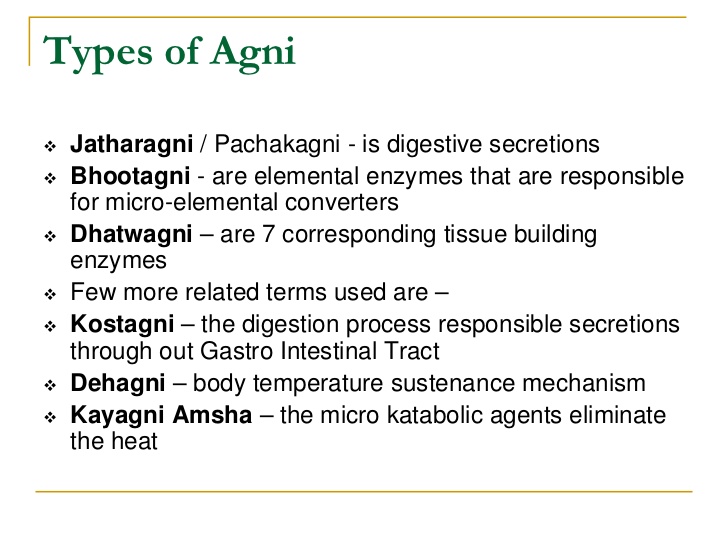 Types of Agni

❖ Jatharagni / Pachakagni - is digestive secretions
❖ Bhootagni - are elemental enzymes that are responsible for micro-elemental converters
❖ Dhatwagni – are 7 corresponding tissue building enzymes
❖ Few more related terms used are –
❖ Kostagni – the digestion process responsible secretions through out Gastro Intestinal Tract
❖ Dehagni – body temperature sustenance mechanism
❖ Kayagni Amsha – the micro katabolic agents eliminate the heat